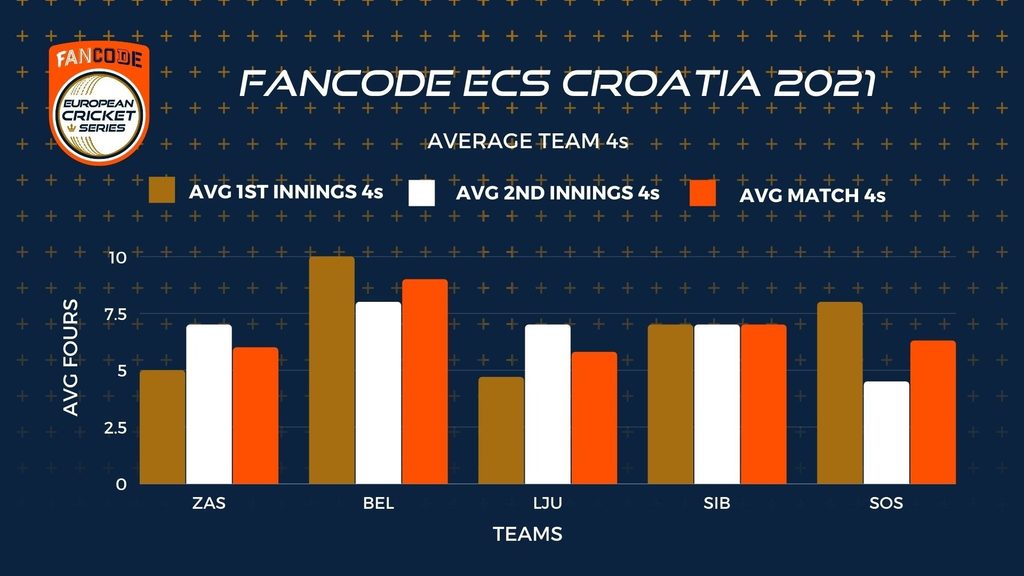 FANCODE
EUROPEAN CRICKET SERIES

FANCODE ECS CROATIA 2021

AVERAGE TEAM 4s

AVG 1ST INNINGS 4s
AVG 2ND INNINGS 4s
AVG MATCH 4s

AVG FOURS

10
7.5
5
2.5
0

ZAS
BEL
LJU
SIB
SOS

TEAMS